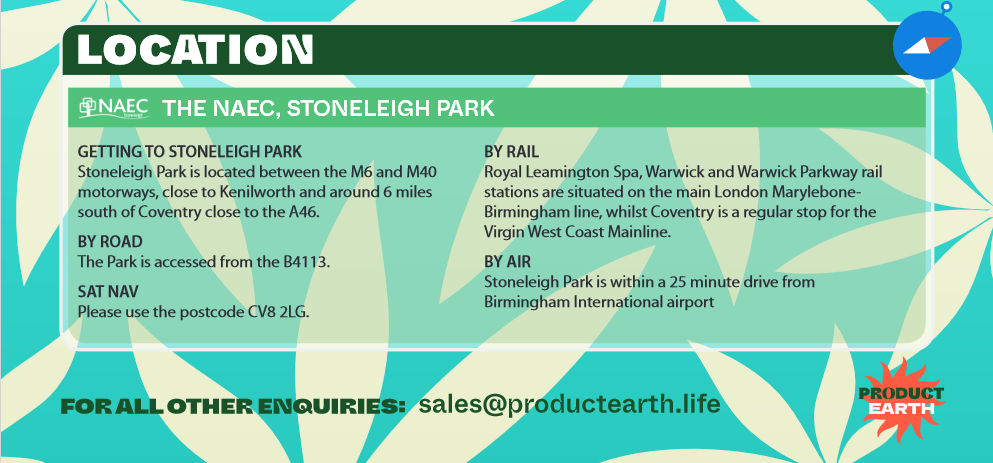 LOCATION

NAEC Stoneleigh THE NAEC, STONELEIGH PARK

GETTING TO STONELEIGH PARK
Stoneleigh Park is located between the M6 and M40 motorways, close to Kenilworth and around 6 miles south of Coventry close to the A46.

BY ROAD
The Park is accessed from the B4113.

SAT NAV
Please use the postcode CV8 2LG.

BY RAIL
Royal Leamington Spa, Warwick and Warwick Parkway rail stations are situated on the main London Marylebone-Birmingham line, whilst Coventry is a regular stop for the Virgin West Coast Mainline.

BY AIR
Stoneleigh Park is within a 25 minute drive from Birmingham International airport

FOR ALL OTHER ENQUIRIES: sales@productearth.life

PRODUCT EARTH